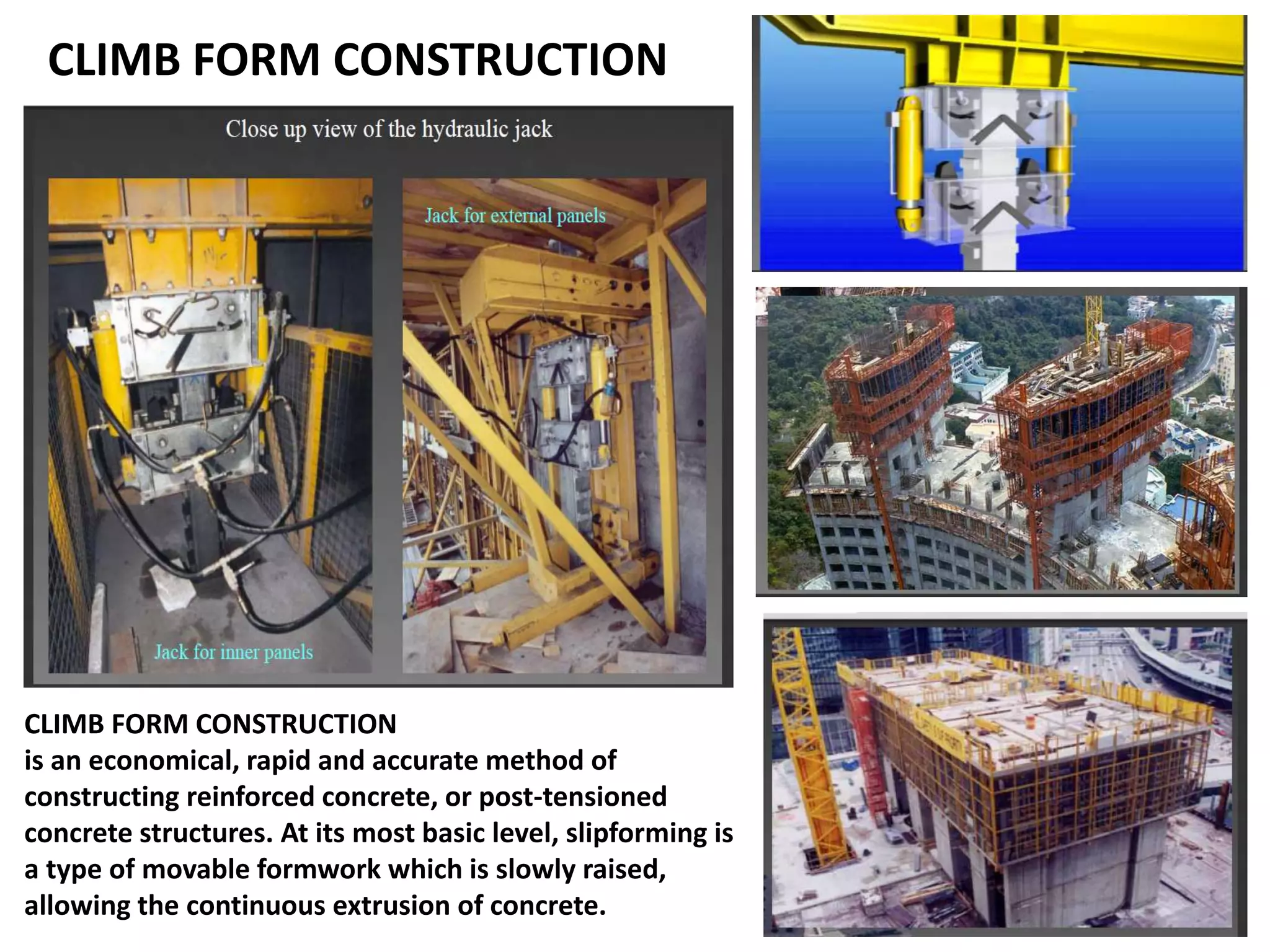 CLIMB FORM CONSTRUCTION

Close up view of the hydraulic jack

Jack for external panels

Jack for inner panels

CLIMB FORM CONSTRUCTION
is an economical, rapid and accurate method of constructing reinforced concrete, or post-tensioned concrete structures. At its most basic level, slipforming is a type of movable formwork which is slowly raised, allowing the continuous extrusion of concrete.